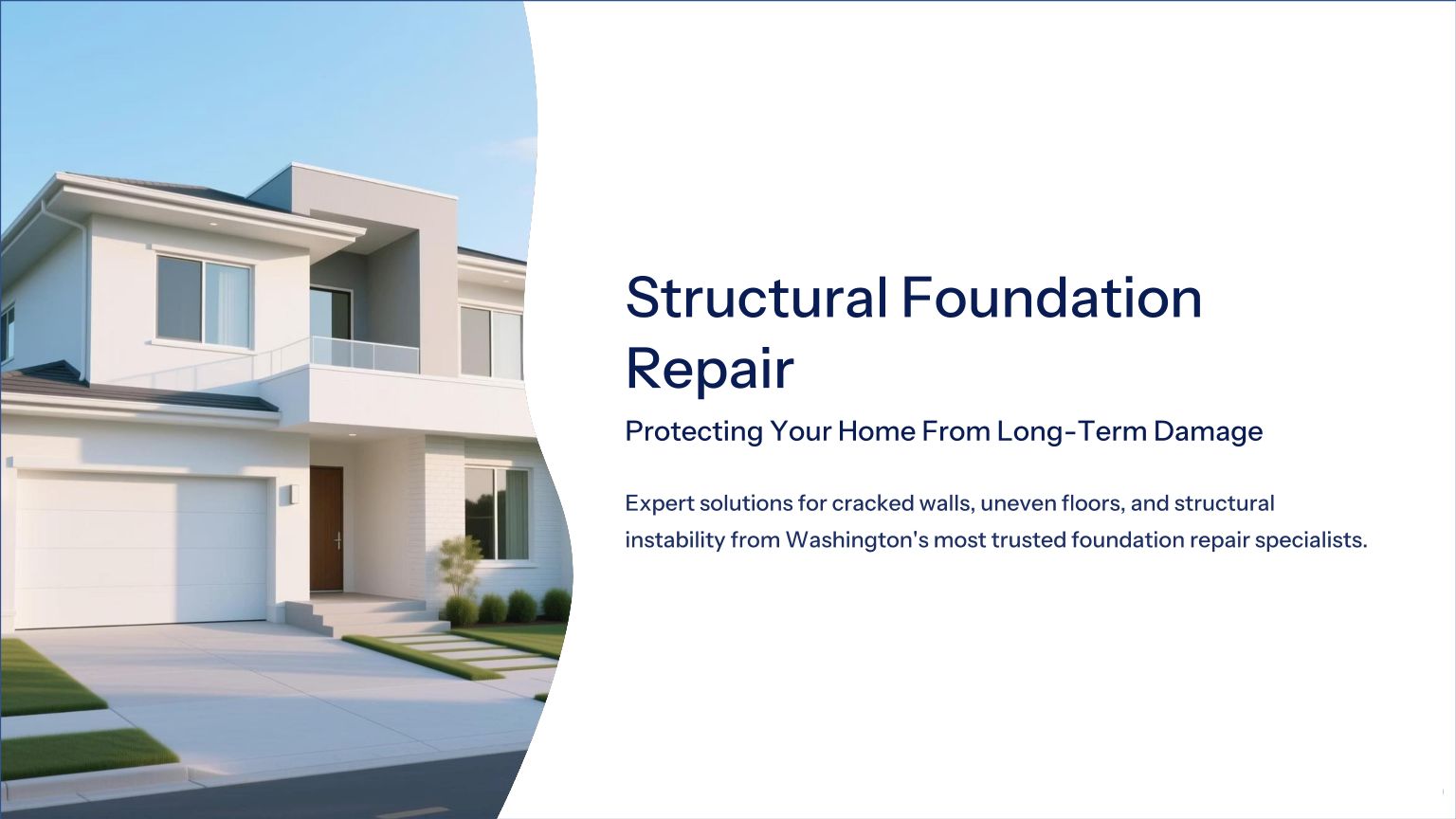 Structural Foundation Repair

Protecting Your Home From Long-Term Damage

Expert solutions for cracked walls, uneven floors, and structural instability from Washington's most trusted foundation repair specialists.